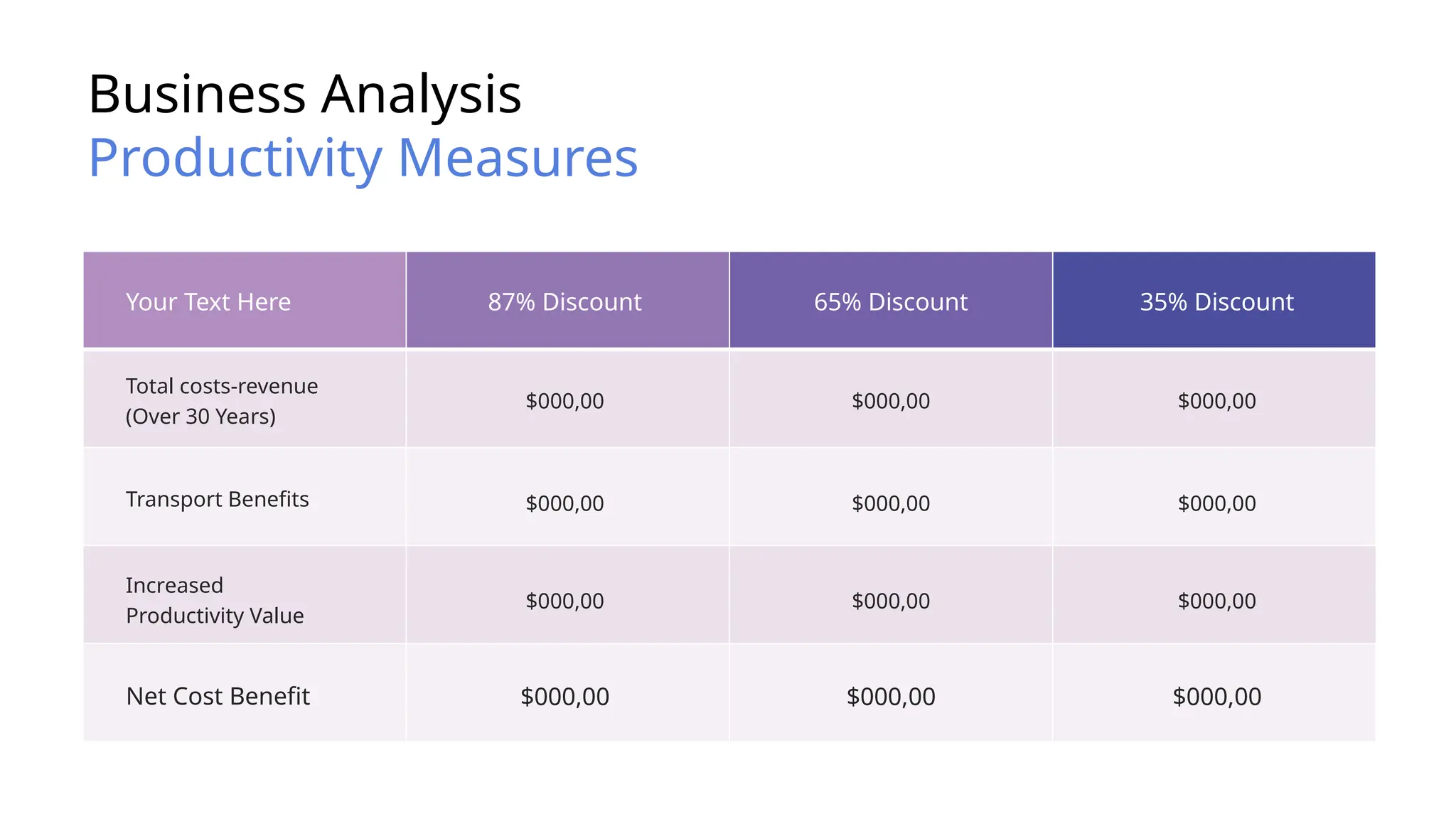 Business Analysis
Productivity Measures

| Your Text Here | 87% Discount | 65% Discount | 35% Discount |
|---|---|---|---|
| Total costs-revenue (Over 30 Years) | \$000,00 | \$000,00 | \$000,00 |
| Transport Benefits | \$000,00 | \$000,00 | \$000,00 |
| Increased Productivity Value | \$000,00 | \$000,00 | \$000,00 |
| Net Cost Benefit | \$000,00 | \$000,00 | \$000,00 |